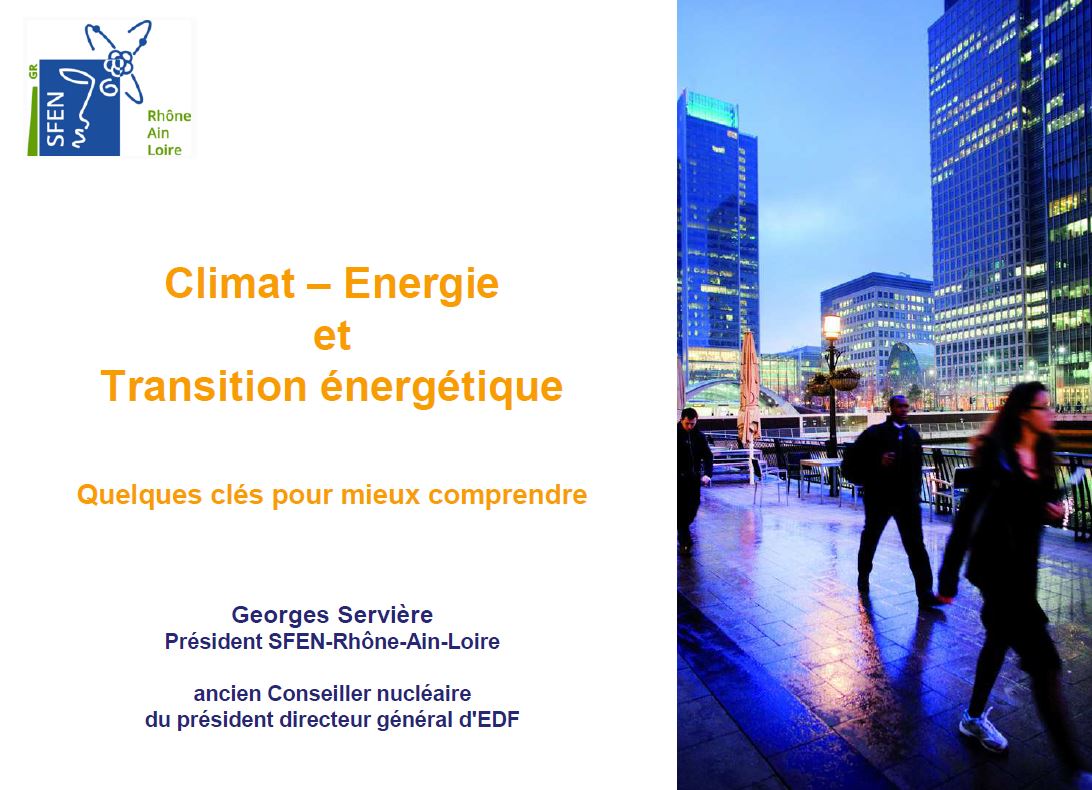 GR
SFEN
Rhône
Ain
Loire

Climat – Energie
et
Transition énergétique

Quelques clés pour mieux comprendre

Georges Servière
Président SFEN-Rhône-Ain-Loire

ancien Conseiller nucléaire
du président directeur général d'EDF